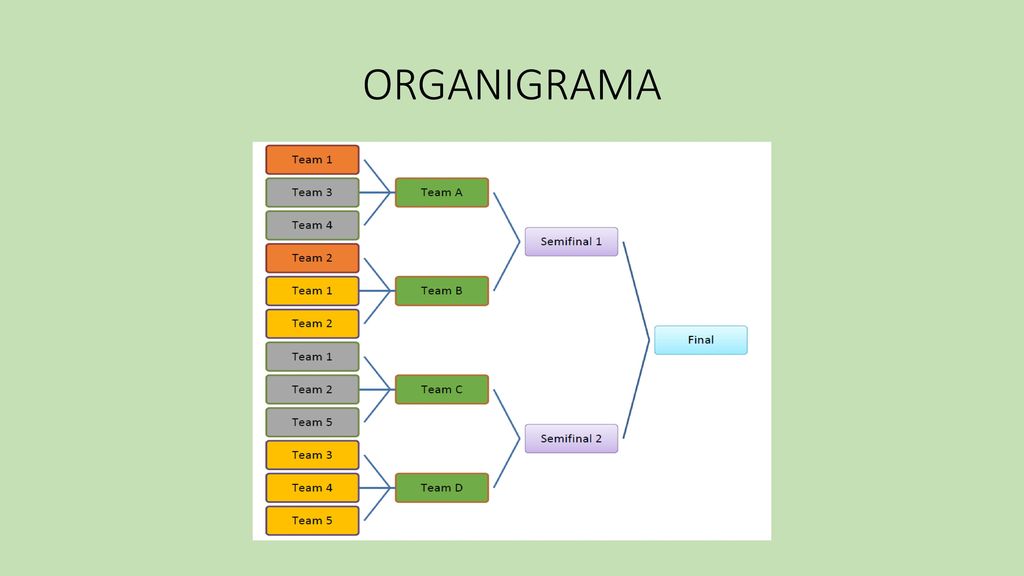 ORGANIGRAMA

Team 1
Team 3
Team 4
Team 2
Team 1
Team 2
Team 1
Team 2
Team 5
Team 3
Team 4
Team 5

Team A
Team B
Team C
Team D

Semifinal 1
Semifinal 2

Final